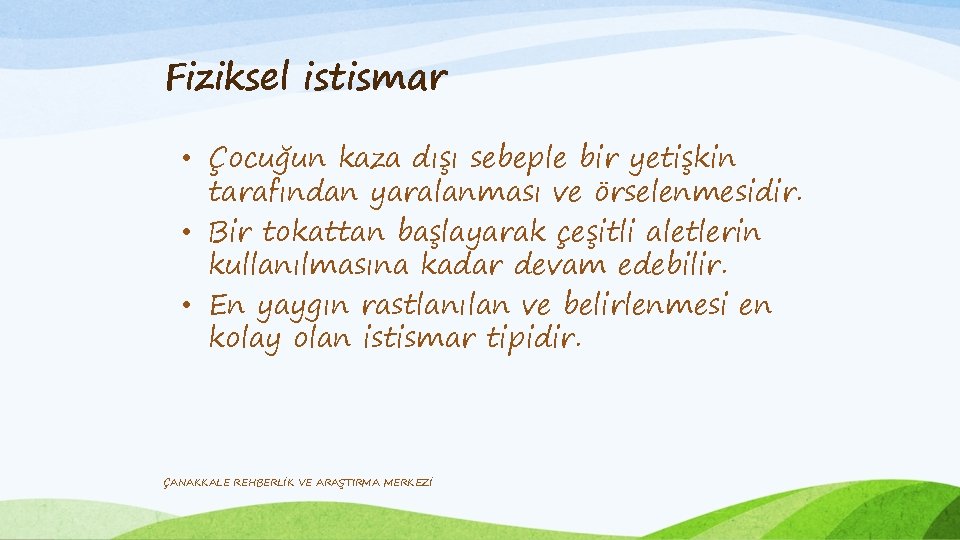 Fiziksel istismar

• Çocuğun kaza dışı sebeple bir yetişkin tarafından yaralanması ve örselenmesidir.
• Bir tokattan başlayarak çeşitli aletlerin kullanılmasına kadar devam edebilir.
• En yaygın rastlanılan ve belirlenmesi en kolay olan istismar tipidir.

ÇANAKKALE REHBERLİK VE ARAŞTIRMA MERKEZİ